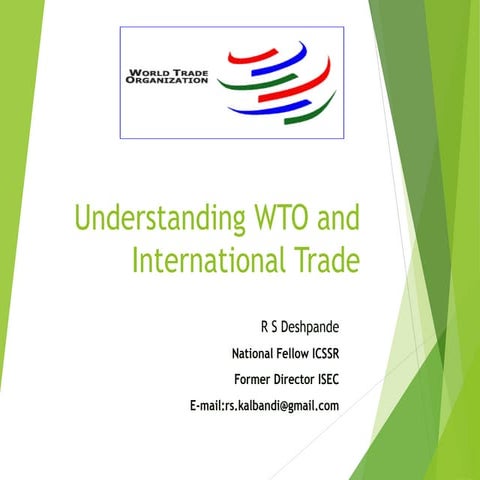 WORLD TRADE ORGANIZATION

Understanding WTO and International Trade

R S Deshpande

National Fellow ICSSR

Former Director ISEC

E-mail:rs.kalbandi@gmail.com